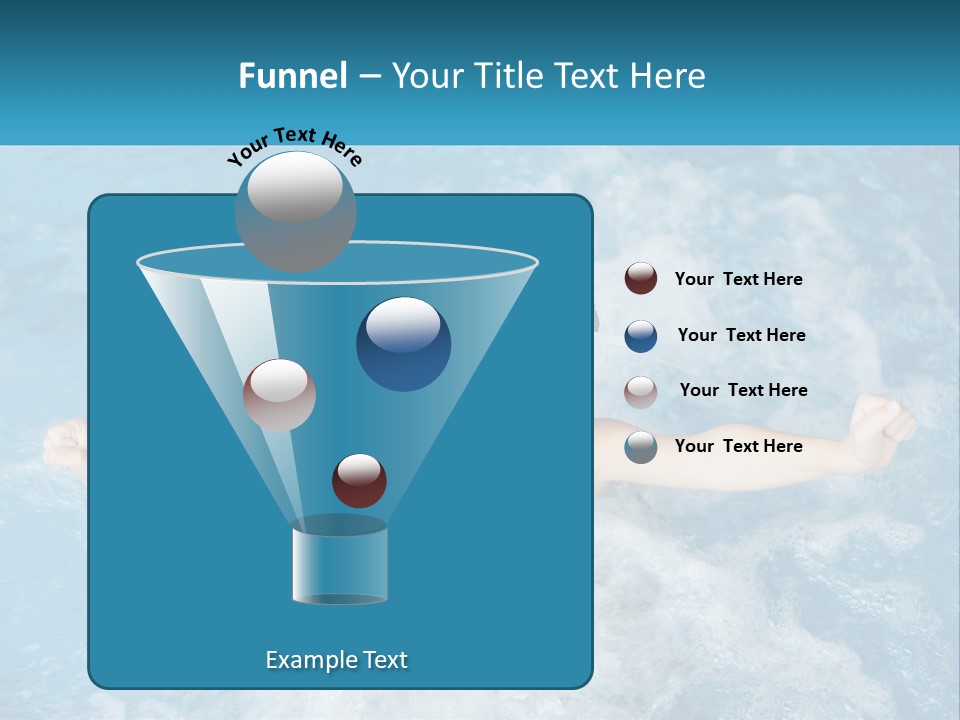 Funnel – Your Title Text Here

Your Text Here

Your Text Here

Your Text Here

Your Text Here

Your Text Here

Example Text